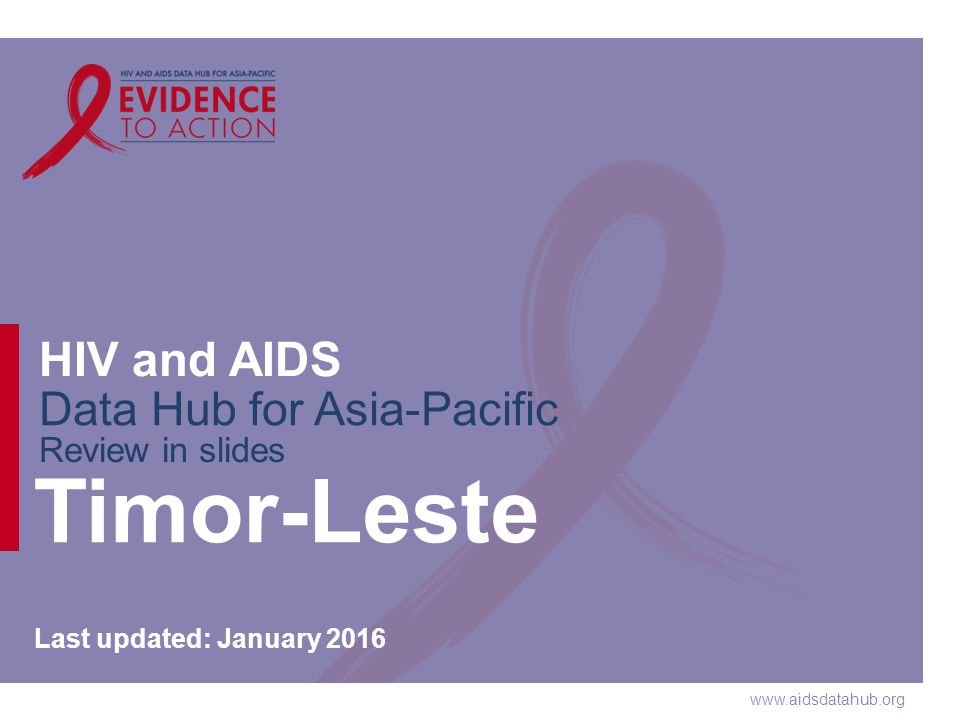 HIV AND AIDS DATA HUB FOR ASIA-PACIFIC
EVIDENCE
TO ACTION

HIV and AIDS
Data Hub for Asia-Pacific
Review in slides
Timor-Leste

Last updated: January 2016

www.aidsdatahub.org